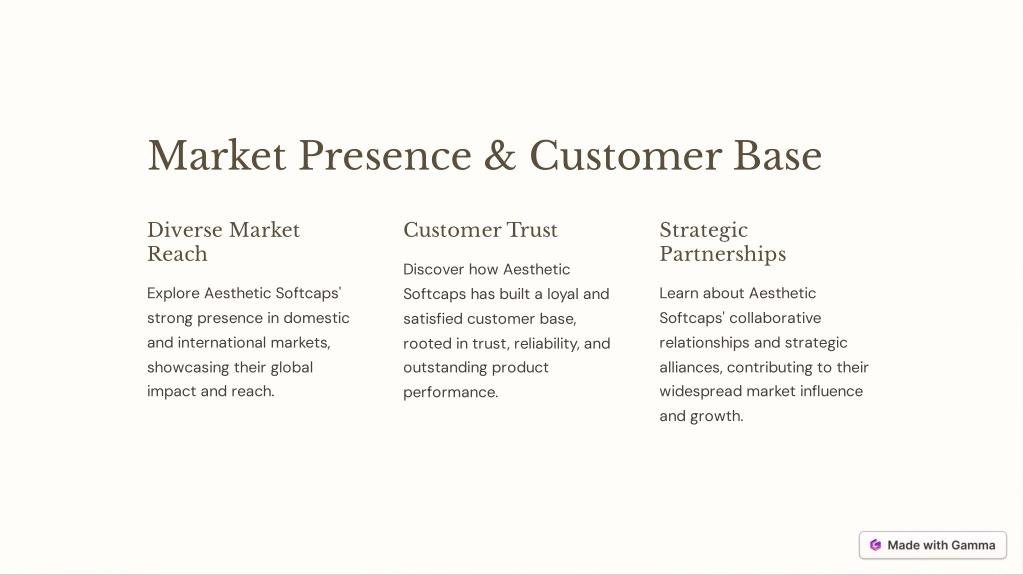 Market Presence & Customer Base

Diverse Market Reach

Explore Aesthetic Softcaps' strong presence in domestic and international markets, showcasing their global impact and reach.

Customer Trust

Discover how Aesthetic Softcaps has built a loyal and satisfied customer base, rooted in trust, reliability, and outstanding product performance.

Strategic Partnerships

Learn about Aesthetic Softcaps' collaborative relationships and strategic alliances, contributing to their widespread market influence and growth.

Made with Gamma